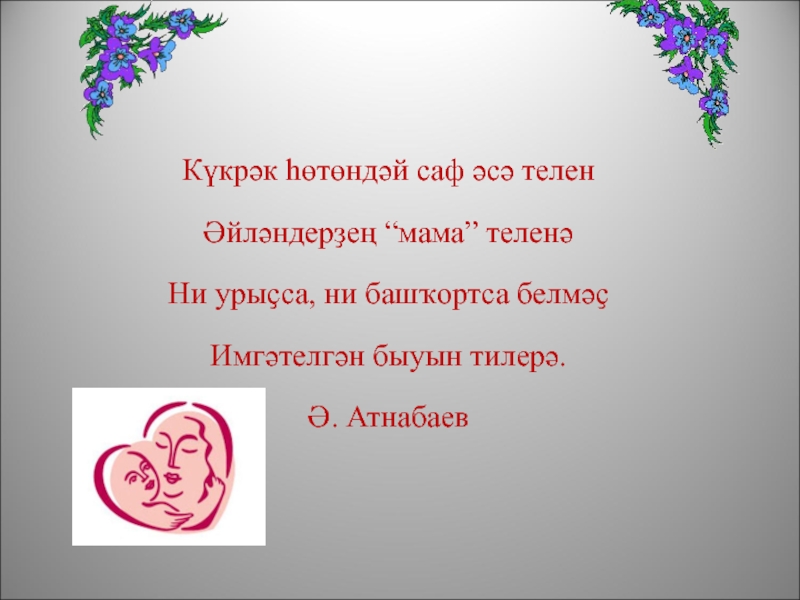 Күкрәк һөтөндәй саф әсә телен

Әйләндерҙең “мама” теленә

Ни урыҫса, ни башҡортса белмәҫ

Имгәтелгән быуын тилерә.

Ә. Атнабаев